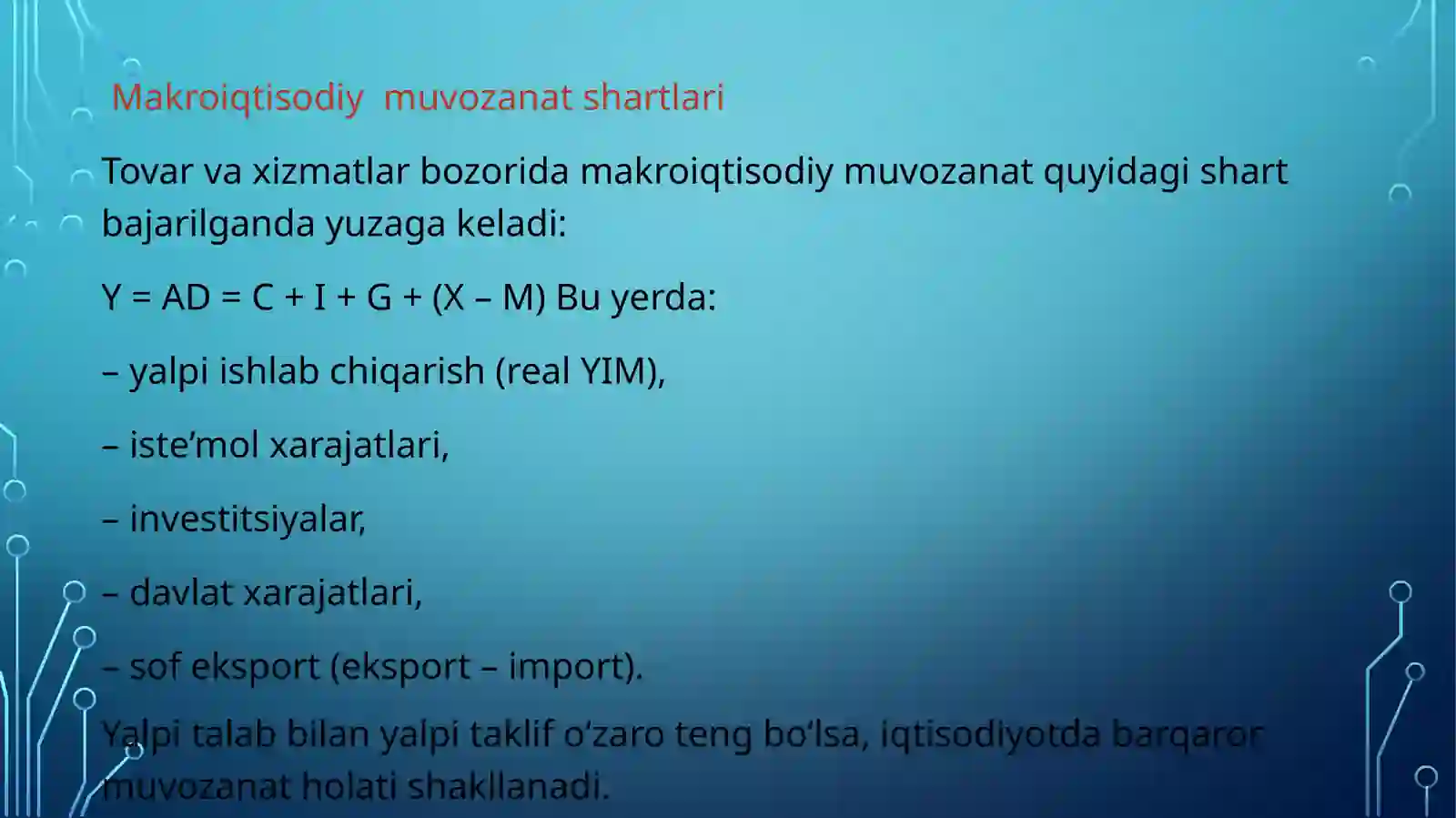 Makroiqtisodiy muvozanat shartlari

Tovar va xizmatlar bozorida makroiqtisodiy muvozanat quyidagi shart bajarilganda yuzaga keladi:

Y = AD = C + I + G + (X – M) Bu yerda:

– yalpi ishlab chiqarish (real YIM),

– iste’mol xarajatlari,

– investitsiyalar,

– davlat xarajatlari,

– sof eksport (eksport – import).

Yalpi talab bilan yalpi taklif o‘zaro teng bo‘lsa, iqtisodiyotda barqaror muvozanat holati shakllanadi.